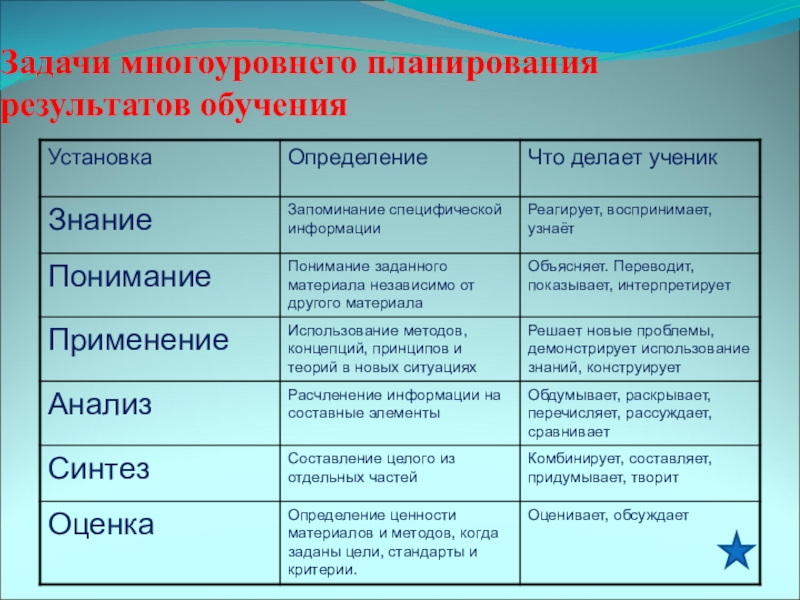 Задачи многоуровнего планирования результатов обучения

| Установка | Определение | Что делает ученик |
|---|---|---|
| Знание | Запоминание специфической информации | Реагирует, воспринимает, узнаёт |
| Понимание | Понимание заданного материала независимо от другого материала | Объясняет. Переводит, показывает, интерпретирует |
| Применение | Использование методов, концепций, принципов и теорий в новых ситуациях | Решает новые проблемы, демонстрирует использование знаний, конструирует |
| Анализ | Расчленение информации на составные элементы | Обдумывает, раскрывает, перечисляет, рассуждает, сравнивает |
| Синтез | Составление целого из отдельных частей | Комбинирует, составляет, придумывает, творит |
| Оценка | Определение ценности материалов и методов, когда заданы цели, стандарты и критерии. | Оценивает, обсуждает |